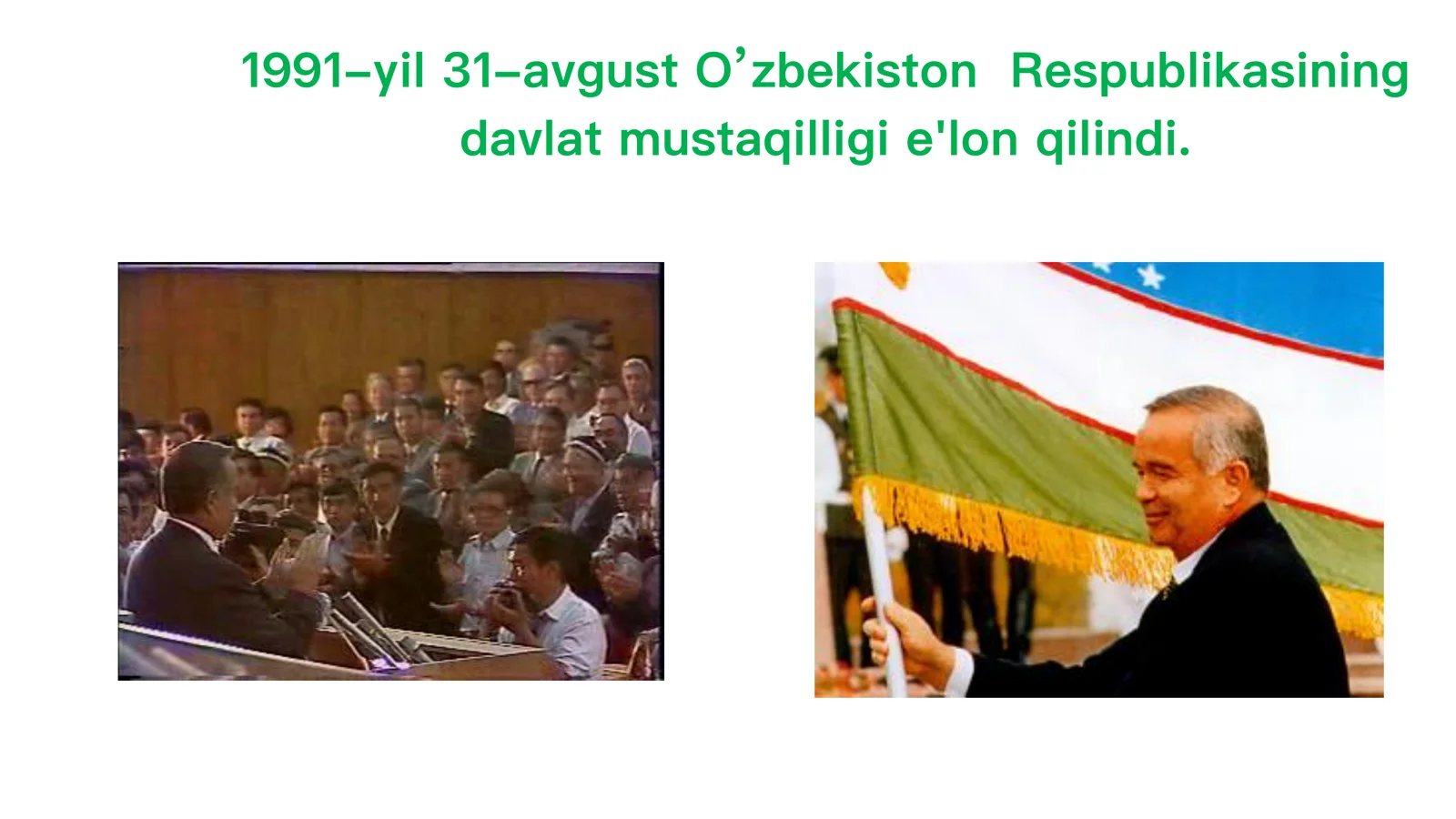 1991-yil 31-avgust O’zbekiston Respublikasining davlat mustaqilligi e'lon qilindi.